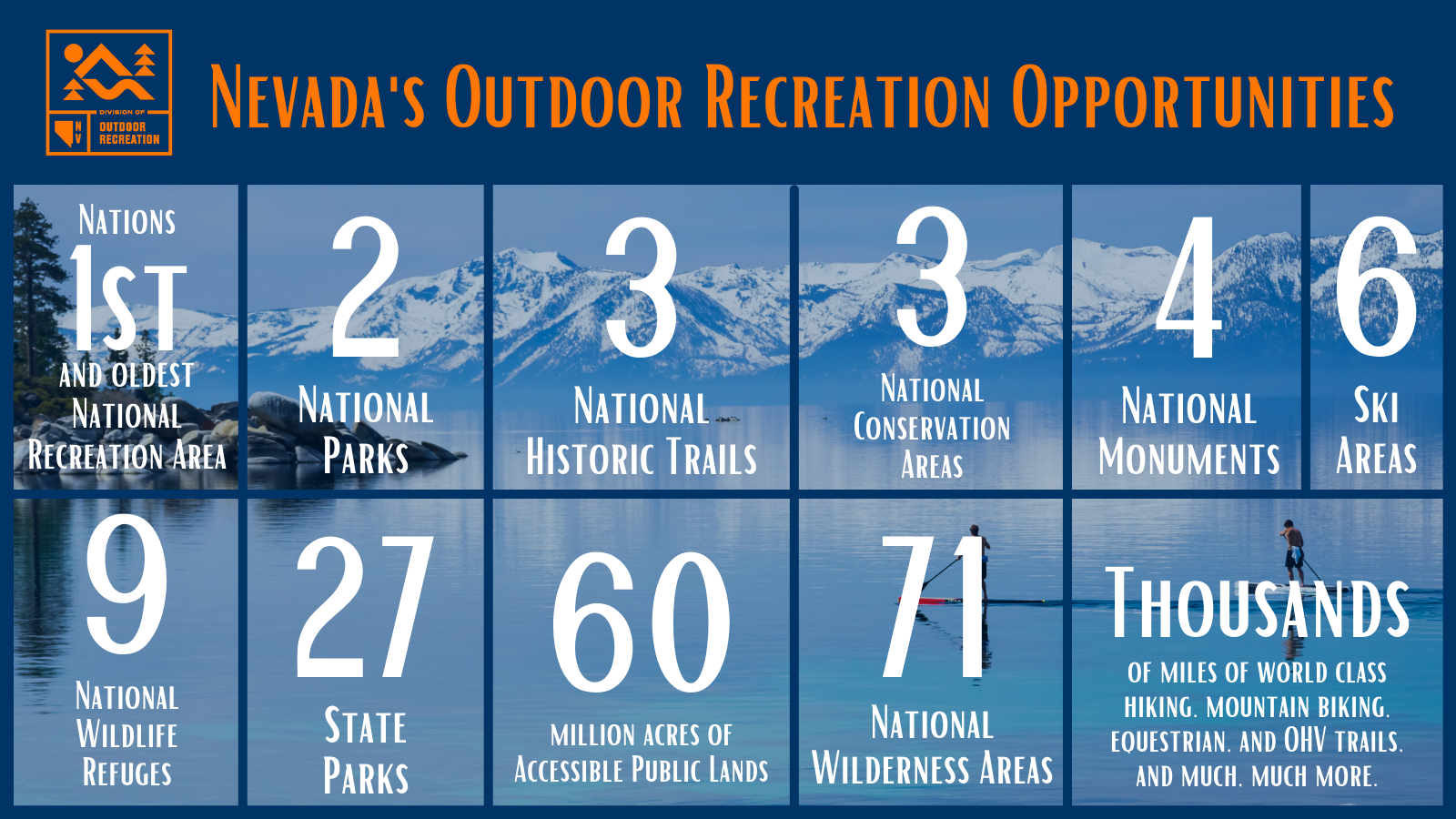 DIVISION OF
NV OUTDOOR RECREATION

NEVADA'S OUTDOOR RECREATION OPPORTUNITIES

NATIONS 1ST AND OLDEST NATIONAL RECREATION AREA

2 NATIONAL PARKS

3 NATIONAL HISTORIC TRAILS

3 NATIONAL CONSERVATION AREAS

4 NATIONAL MONUMENTS

6 SKI AREAS

9 NATIONAL WILDLIFE REFUGES

27 STATE PARKS

60 MILLION ACRES OF ACCESSIBLE PUBLIC LANDS

71 NATIONAL WILDERNESS AREAS

THOUSANDS OF MILES OF WORLD CLASS HIKING, MOUNTAIN BIKING, EQUESTRIAN, AND OHV TRAILS, AND MUCH, MUCH MORE.